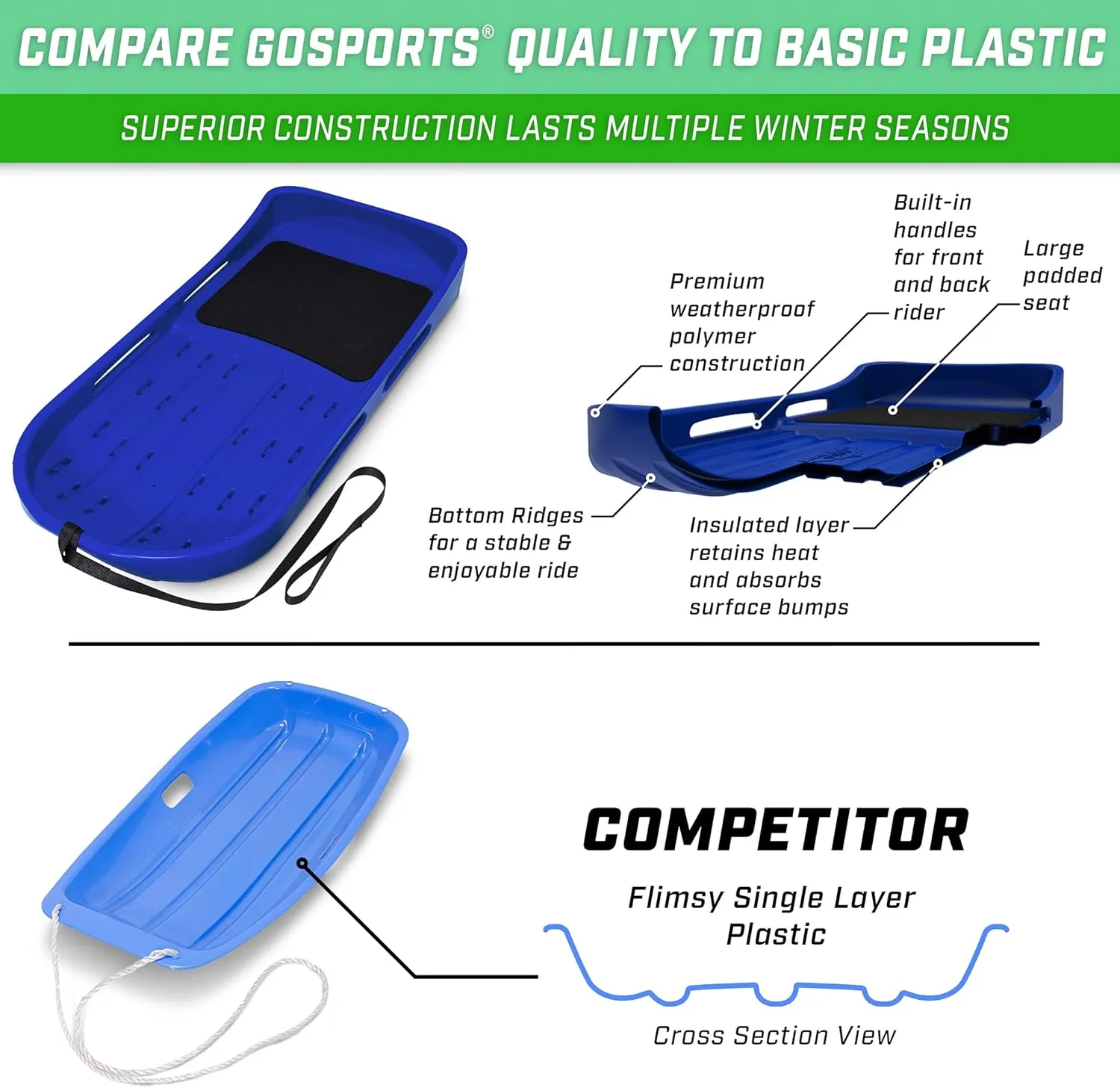 COMPARE GOSPORTS® QUALITY TO BASIC PLASTIC

SUPERIOR CONSTRUCTION LASTS MULTIPLE WINTER SEASONS

Premium weatherproof polymer construction

Built-in handles for front and back rider

Large padded seat

Bottom Ridges for a stable & enjoyable ride

Insulated layer retains heat and absorbs surface bumps

COMPETITOR

Flimsy Single Layer Plastic

Cross Section View